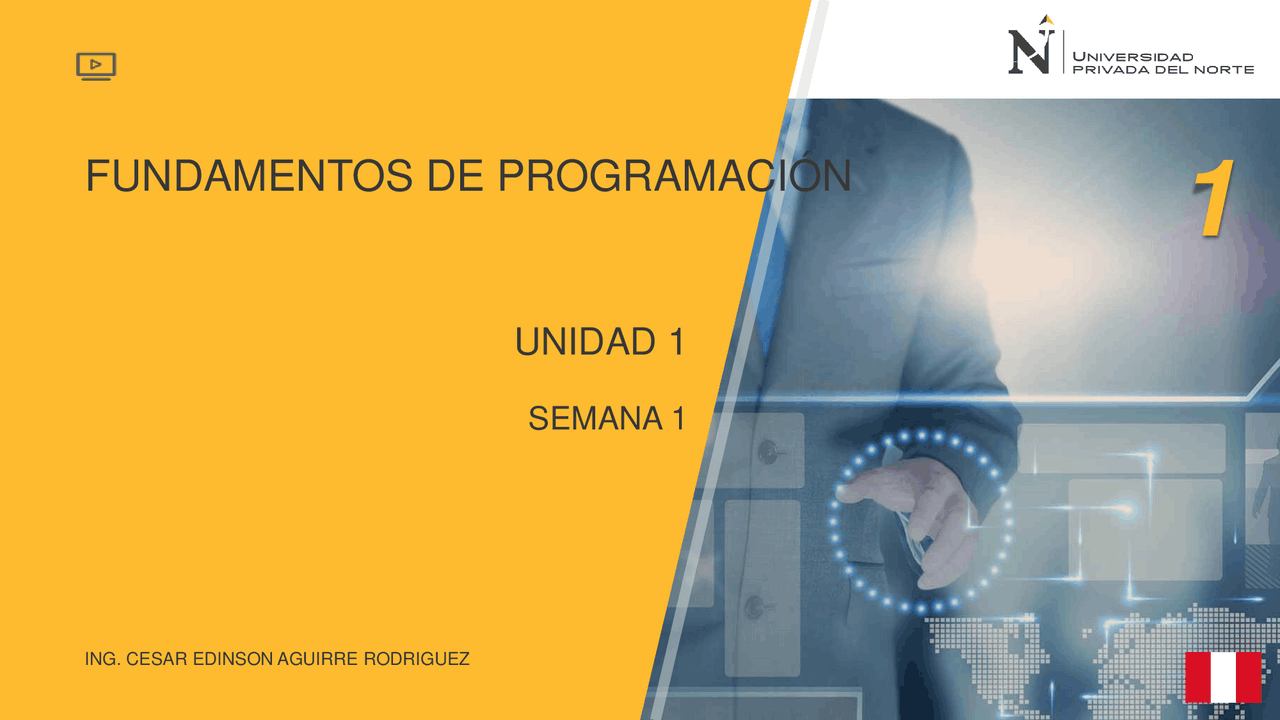 UNIVERSIDAD PRIVADA DEL NORTE

FUNDAMENTOS DE PROGRAMACIÓN

1

UNIDAD 1

SEMANA 1

ING. CESAR EDINSON AGUIRRE RODRIGUEZ